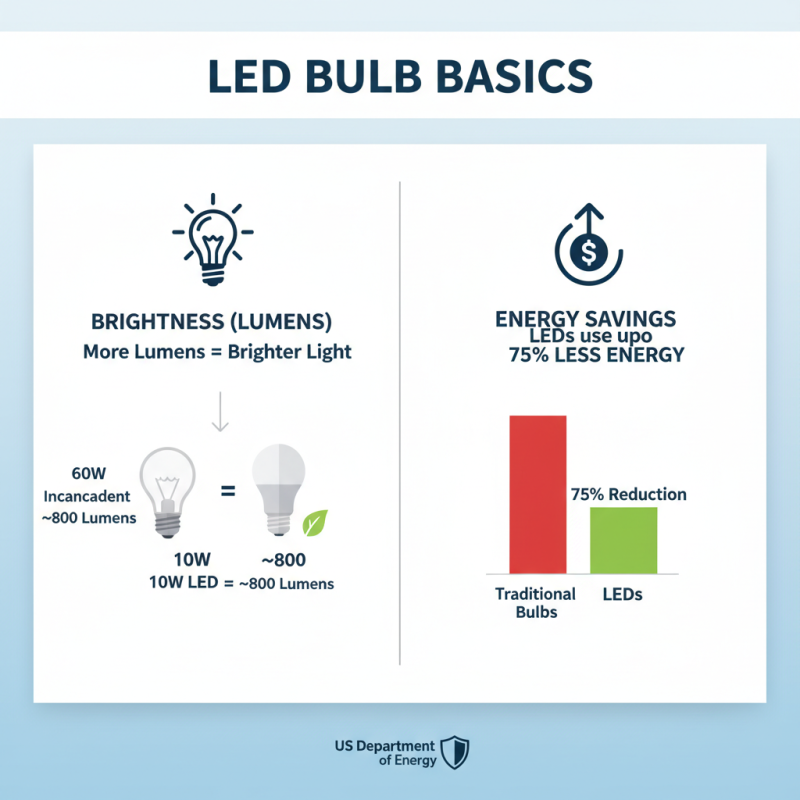 LED BULB BASICS

BRIGHTNESS (LUMENS)
More Lumens = Brighter Light

60W
Incancadent
~800 Lumens

=

10W
~800
10W LED = ~800 Lumens

ENERGY SAVINGS
LEDs use upo
75% LESS ENERGY

75% Reduction

Traditional Bulbs
LEDs

US Department of Energy